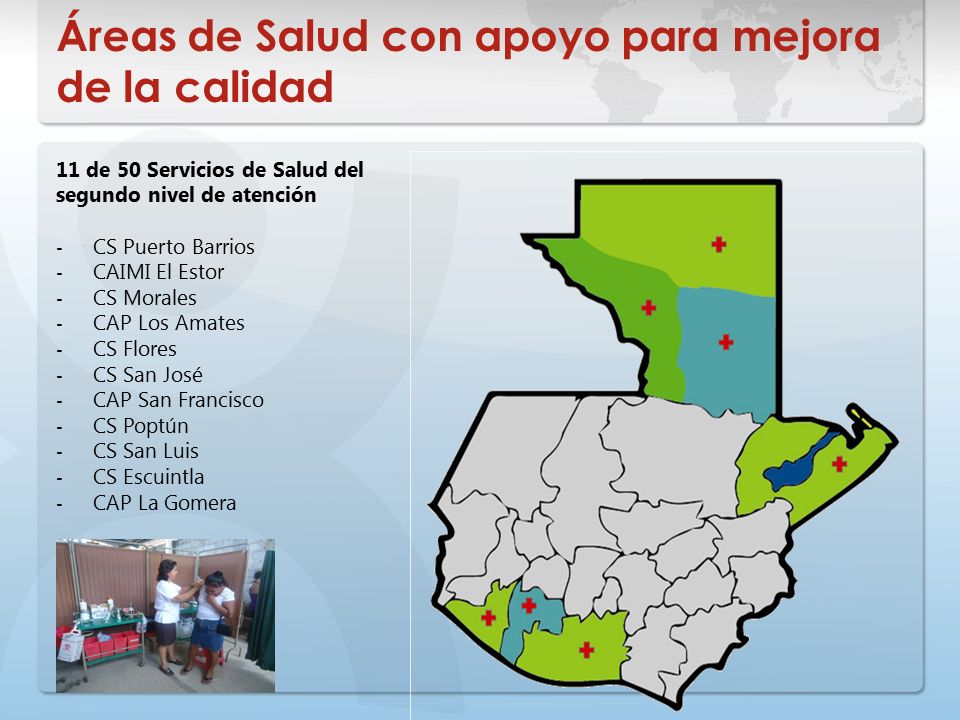 Áreas de Salud con apoyo para mejora de la calidad

11 de 50 Servicios de Salud del segundo nivel de atención

- CS Puerto Barrios
- CAIMI El Estor
- CS Morales
- CAP Los Amates
- CS Flores
- CS San José
- CAP San Francisco
- CS Poptún
- CS San Luis
- CS Escuintla
- CAP La Gomera